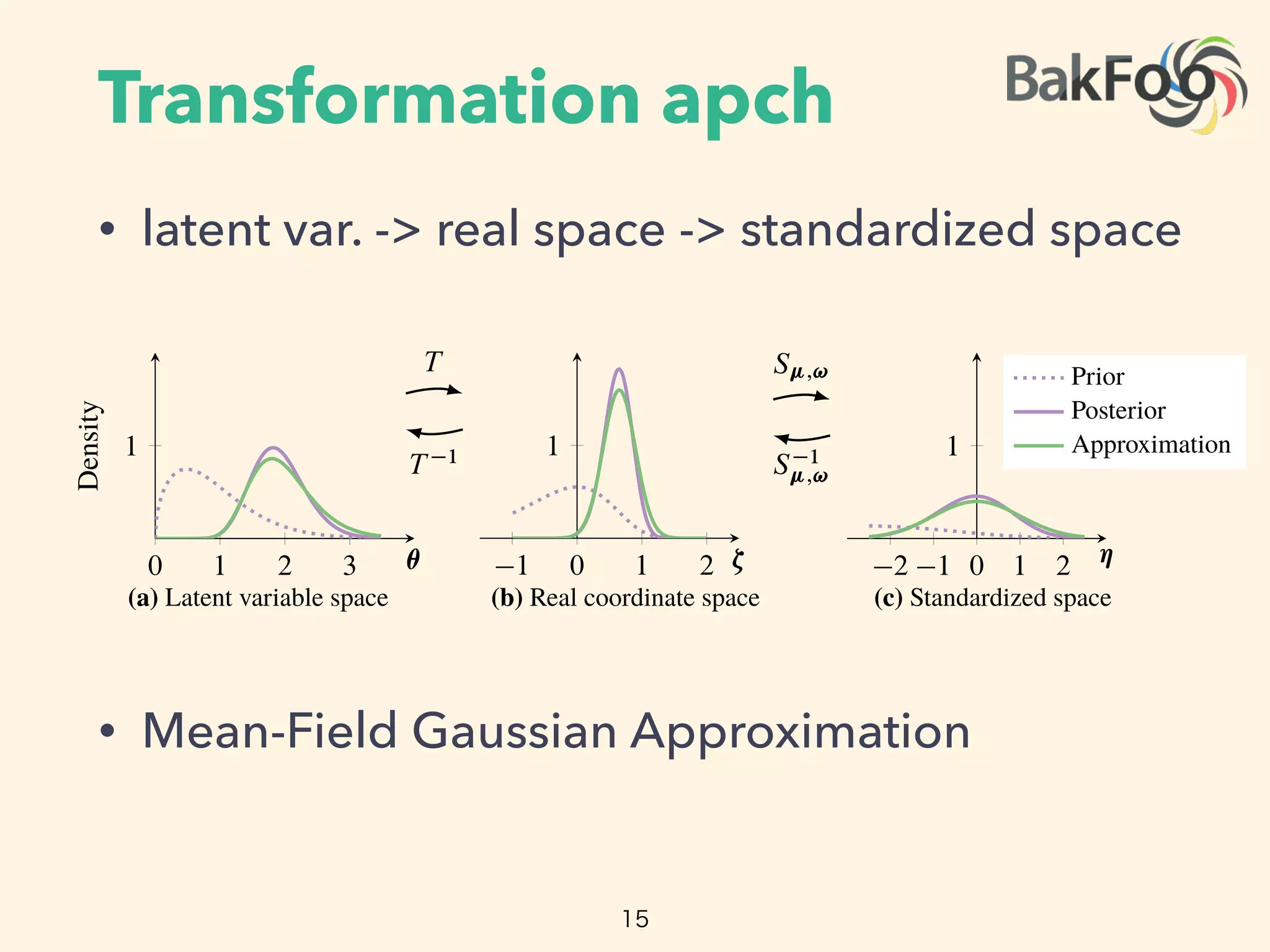 Transformation apch

BakFoo

• latent var. -> real space -> standardized space

Density

1

0 1 2 3 $\theta$

(a) Latent variable space

$T$

$T^{-1}$

1

−1 0 1 2 $\zeta$

(b) Real coordinate space

$S_{\mu,\omega}$

$S_{\mu,\omega}^{-1}$

1

−2 −1 0 1 2 $\eta$

(c) Standardized space

Prior
Posterior
Approximation

• Mean-Field Gaussian Approximation

15